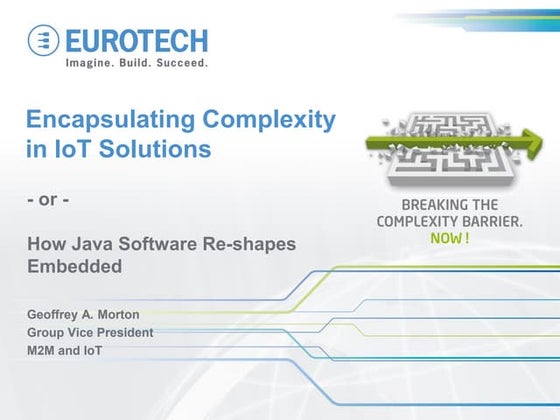 EUROTECH
Imagine. Build. Succeed.

Encapsulating Complexity in IoT Solutions

- or -

How Java Software Re-shapes Embedded

Geoffrey A. Morton
Group Vice President
M2M and IoT

BREAKING THE COMPLEXITY BARRIER. NOW!